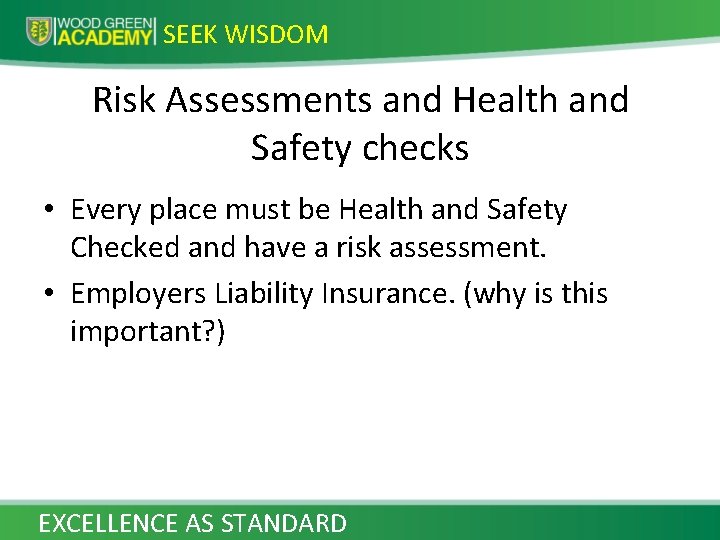 WOOD GREEN ACADEMY SEEK WISDOM

Risk Assessments and Health and Safety checks

• Every place must be Health and Safety Checked and have a risk assessment.
• Employers Liability Insurance. (why is this important?)

EXCELLENCE AS STANDARD